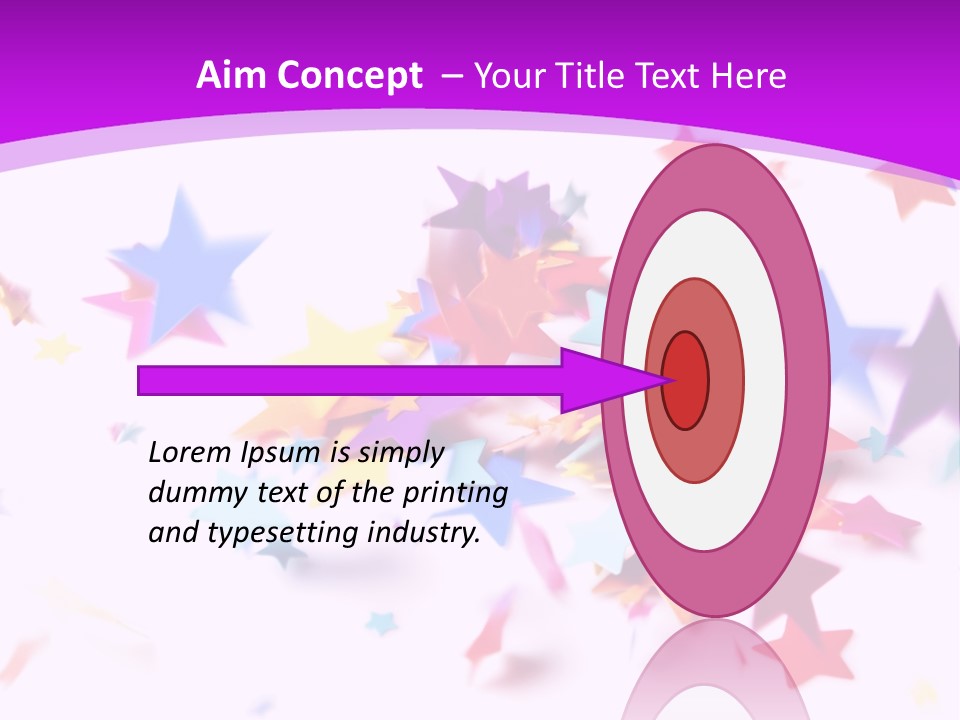 Aim Concept – Your Title Text Here

Lorem Ipsum is simply dummy text of the printing and typesetting industry.